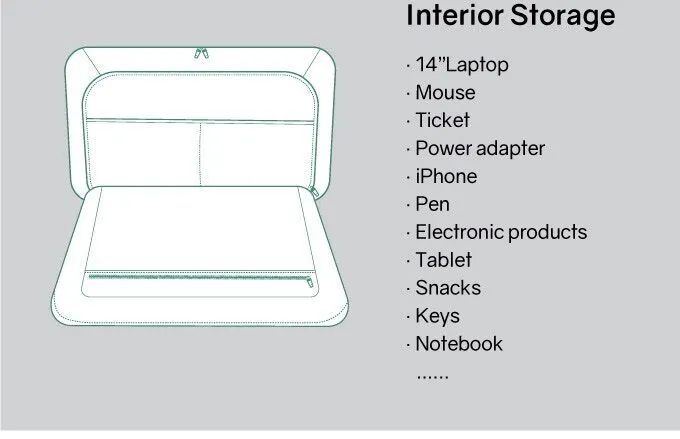 Interior Storage

· 14"Laptop
· Mouse
· Ticket
· Power adapter
· iPhone
· Pen
· Electronic products
· Tablet
· Snacks
· Keys
· Notebook
......